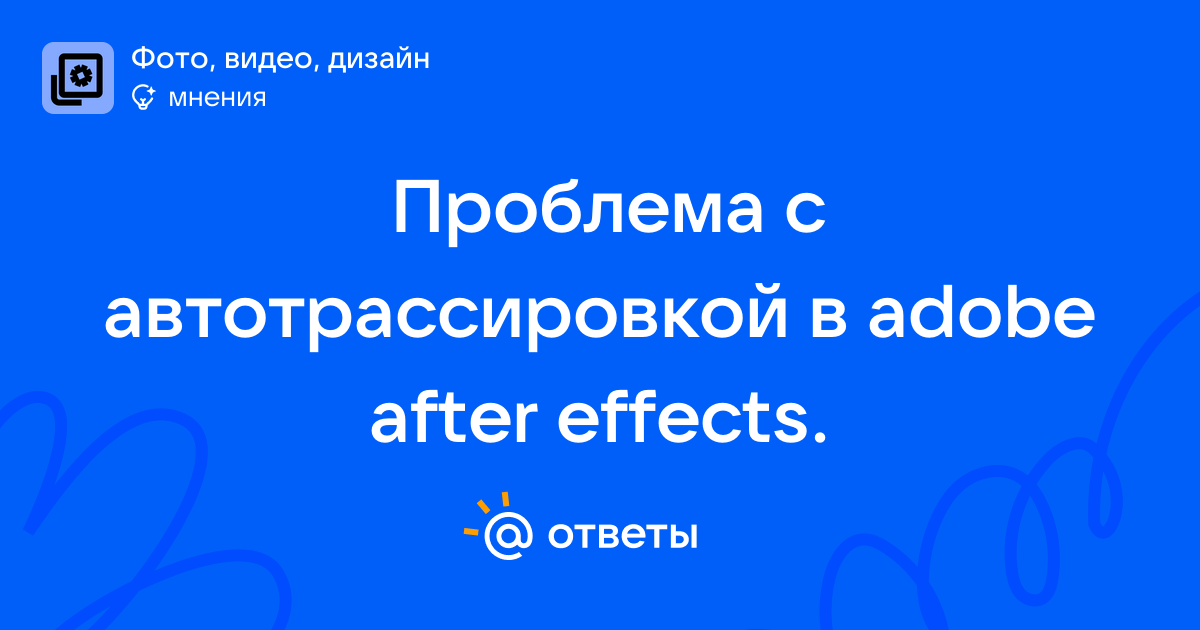 Фото, видео, дизайн
мнения

Проблема с автотрассировкой в adobe after effects.

ответы